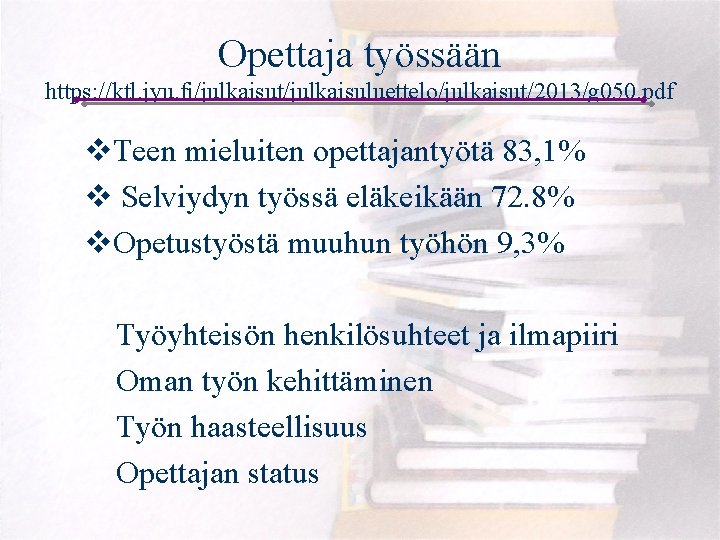 Opettaja työssään

https://ktl.jyu.fi/julkaisut/julkaisuluettelo/julkaisut/2013/g050.pdf

❖Teen mieluiten opettajantyötä 83,1%

❖ Selviydyn työssä eläkeikään 72.8%

❖Opetustyöstä muuhun työhön 9,3%

Työyhteisön henkilösuhteet ja ilmapiiri

Oman työn kehittäminen

Työn haasteellisuus

Opettajan status